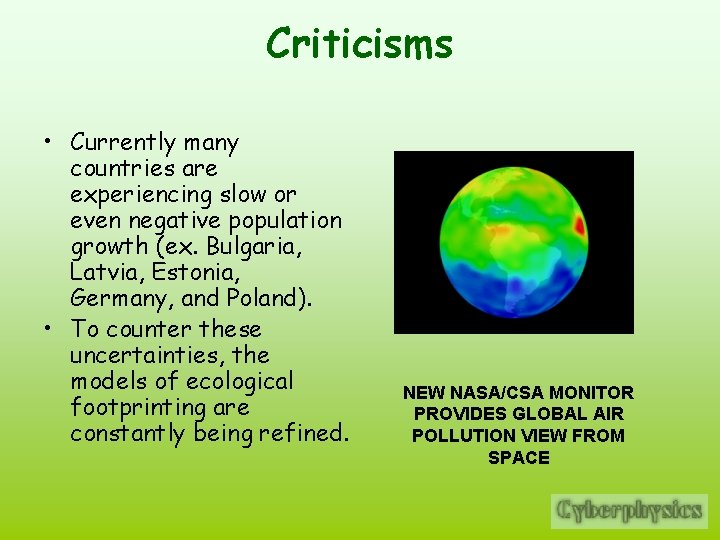 Criticisms

• Currently many countries are experiencing slow or even negative population growth (ex. Bulgaria, Latvia, Estonia, Germany, and Poland).

• To counter these uncertainties, the models of ecological footprinting are constantly being refined.

NEW NASA/CSA MONITOR PROVIDES GLOBAL AIR POLLUTION VIEW FROM SPACE

Cyberphysics